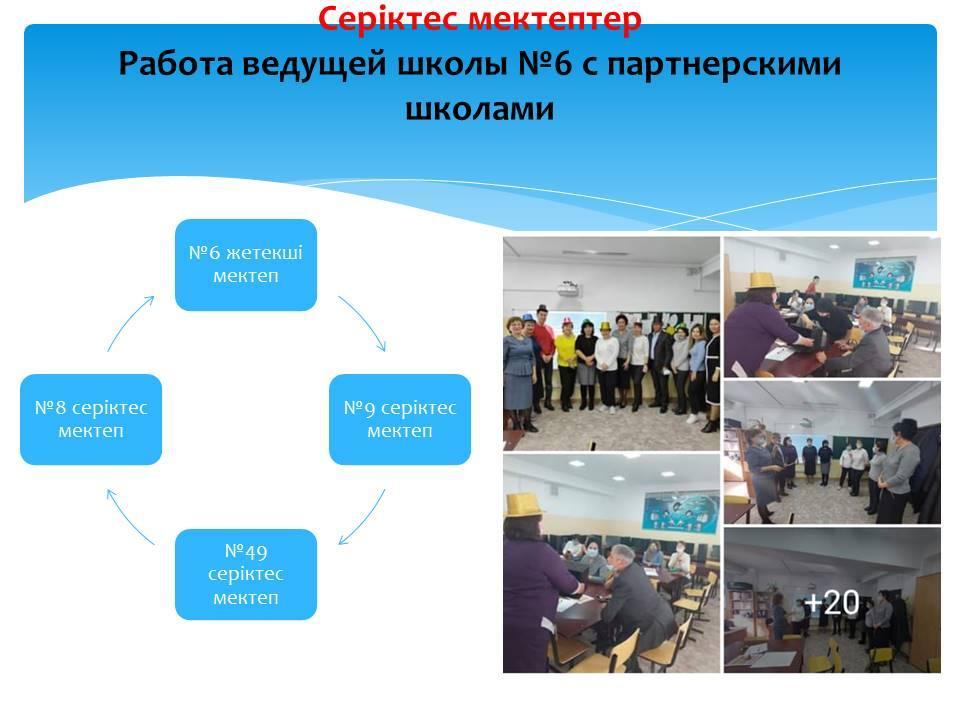 Серіктес мектептер
Работа ведущей школы №6 с партнерскими школами

№6 жетекші мектеп

№9 серіктес мектеп

№49 серіктес мектеп

№8 серіктес мектеп

+20